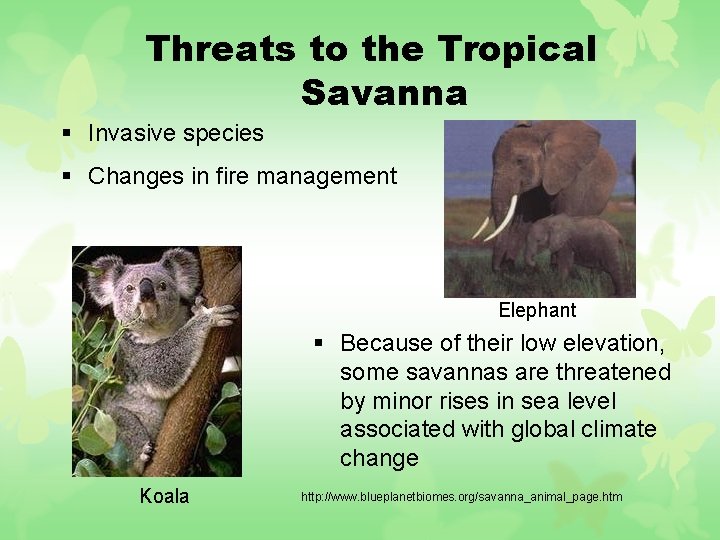 Threats to the Tropical Savanna

▪ Invasive species

▪ Changes in fire management

Elephant

▪ Because of their low elevation, some savannas are threatened by minor rises in sea level associated with global climate change

Koala

http://www.blueplanetbiomes.org/savanna_animal_page.htm